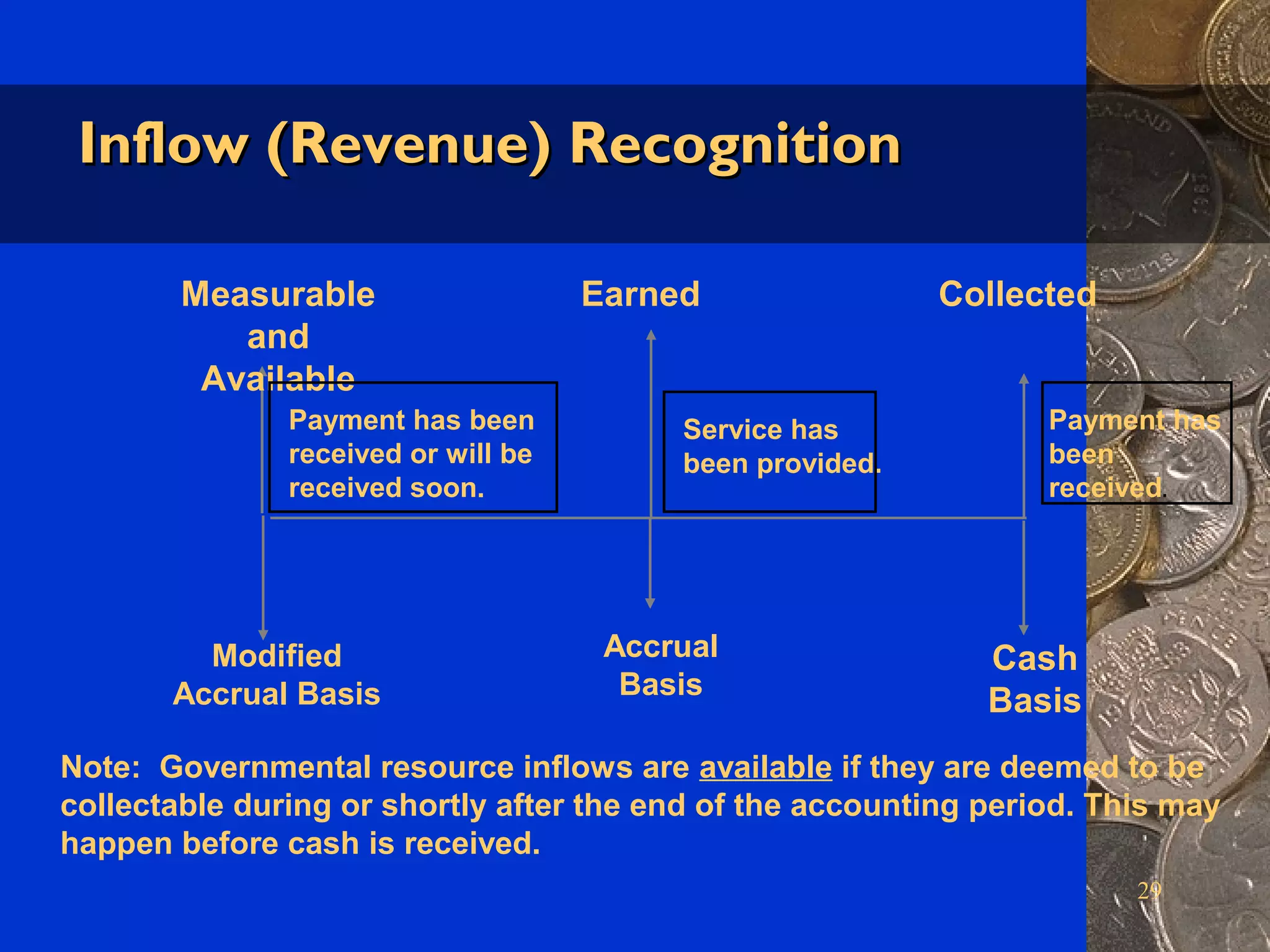 Inflow (Revenue) Recognition

Measurable and Available

Earned

Collected

Payment has been received or will be received soon.

Service has been provided.

Payment has been received.

Modified Accrual Basis

Accrual Basis

Cash Basis

Note: Governmental resource inflows are available if they are deemed to be collectable during or shortly after the end of the accounting period. This may happen before cash is received.

29